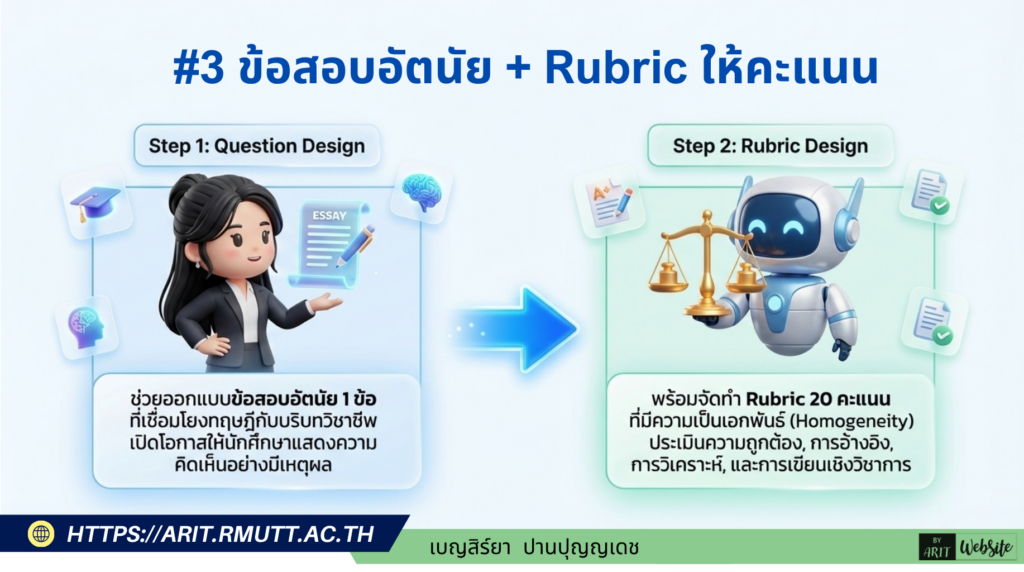 #3 ข้อสอบอัตนัย + Rubric ให้คะแนน

Step 1: Question Design

ESSAY

ช่วยออกแบบข้อสอบอัตนัย 1 ข้อ ที่เชื่อมโยงทฤษฎีกับบริบทวิชาชีพ เปิดโอกาสให้นักศึกษาแสดงความคิดเห็นอย่างมีเหตุผล

Step 2: Rubric Design

A+

พร้อมจัดทำ Rubric 20 คะแนน ที่มีความเป็นเอกพันธ์ (Homogeneity) ประเมินความถูกต้อง, การอ้างอิง, การวิเคราะห์, และการเขียนเชิงวิชาการ

HTTPS://ARIT.RMUTT.AC.TH

เบญสิร์ยา ปานปุญญเดช

BY ARIT WebSite